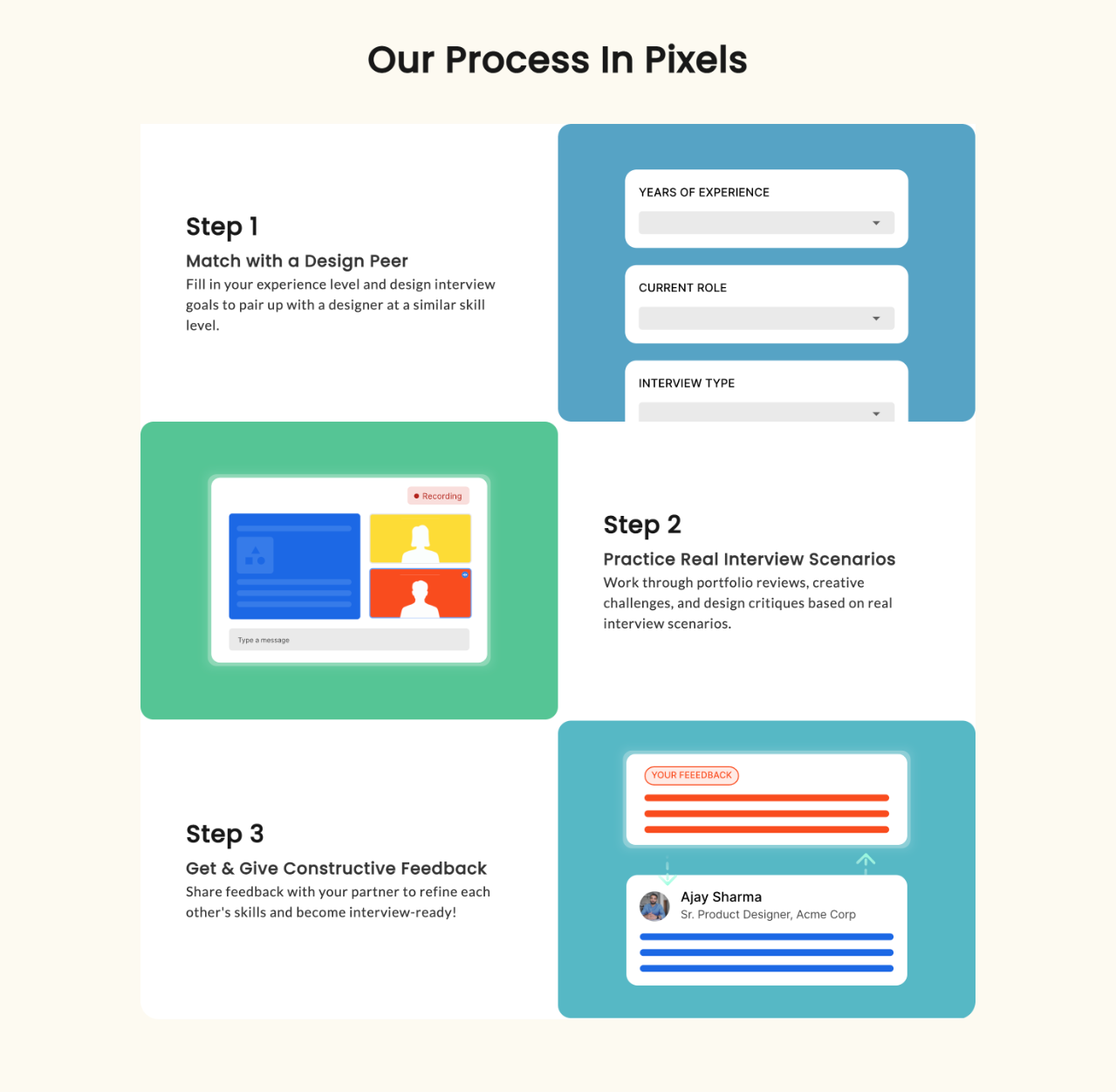 Our Process In Pixels

Step 1

Match with a Design Peer

Fill in your experience level and design interview goals to pair up with a designer at a similar skill level.

YEARS OF EXPERIENCE

CURRENT ROLE

INTERVIEW TYPE

Recording

Type a message

Step 2

Practice Real Interview Scenarios

Work through portfolio reviews, creative challenges, and design critiques based on real interview scenarios.

Step 3

Get & Give Constructive Feedback

Share feedback with your partner to refine each other's skills and become interview-ready!

YOUR FEEEDBACK

Ajay Sharma

Sr. Product Designer, Acme Corp